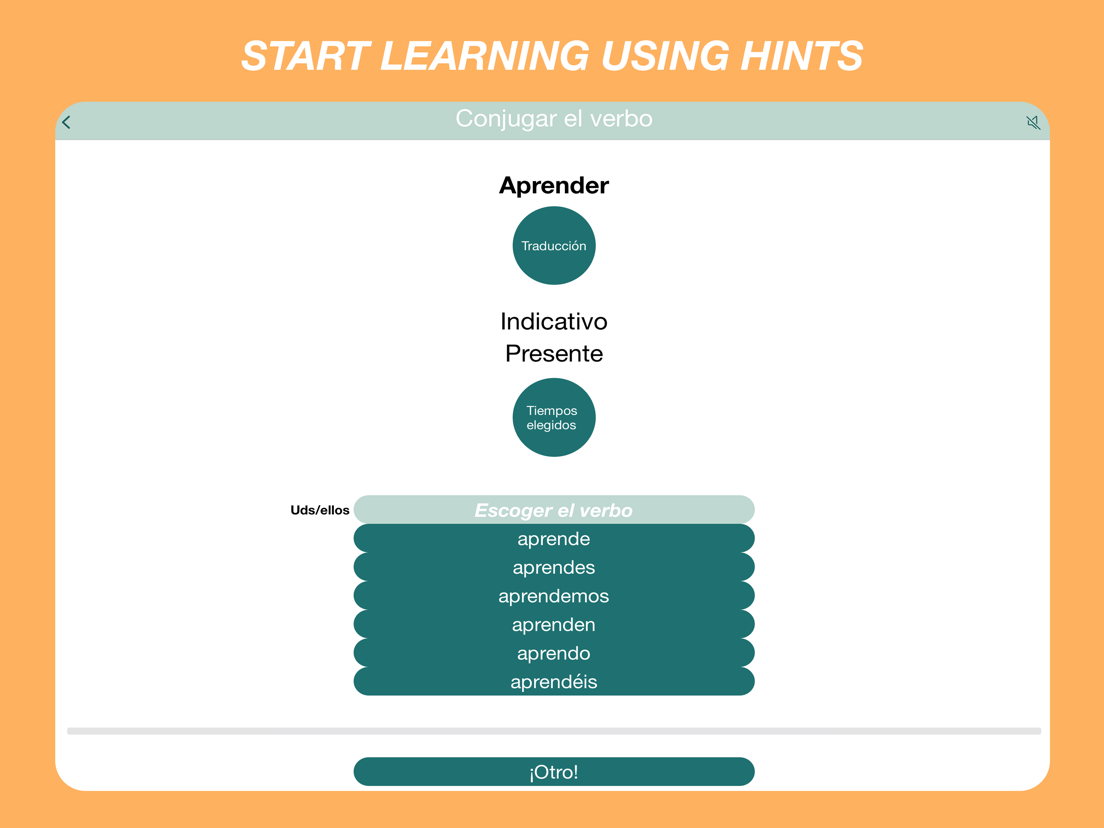 START LEARNING USING HINTS

Conjugar el verbo

Aprender

Traducción

Indicativo
Presente

Tiempos elegidos

Uds/ellos

Escoger el verbo

aprende

aprendes

aprendemos

aprenden

aprendo

aprendéis

¡Otro!